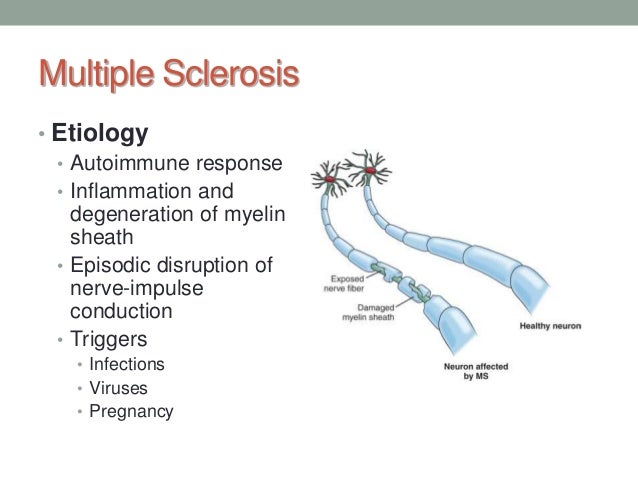 Multiple Sclerosis

• Etiology
  • Autoimmune response
  • Inflammation and degeneration of myelin sheath
  • Episodic disruption of nerve-impulse conduction
  • Triggers
    • Infections
    • Viruses
    • Pregnancy

Exposed nerve fiber

Damaged myelin sheath

Healthy neuron

Neuron affected by MS